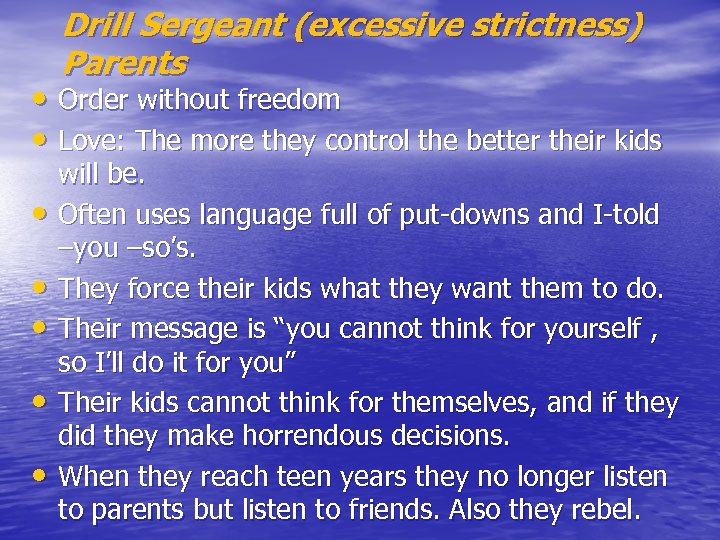 Drill Sergeant (excessive strictness) Parents

• Order without freedom
• Love: The more they control the better their kids will be.
• Often uses language full of put-downs and I-told –you –so's.
• They force their kids what they want them to do.
• Their message is "you cannot think for yourself , so I'll do it for you"
• Their kids cannot think for themselves, and if they did they make horrendous decisions.
• When they reach teen years they no longer listen to parents but listen to friends. Also they rebel.